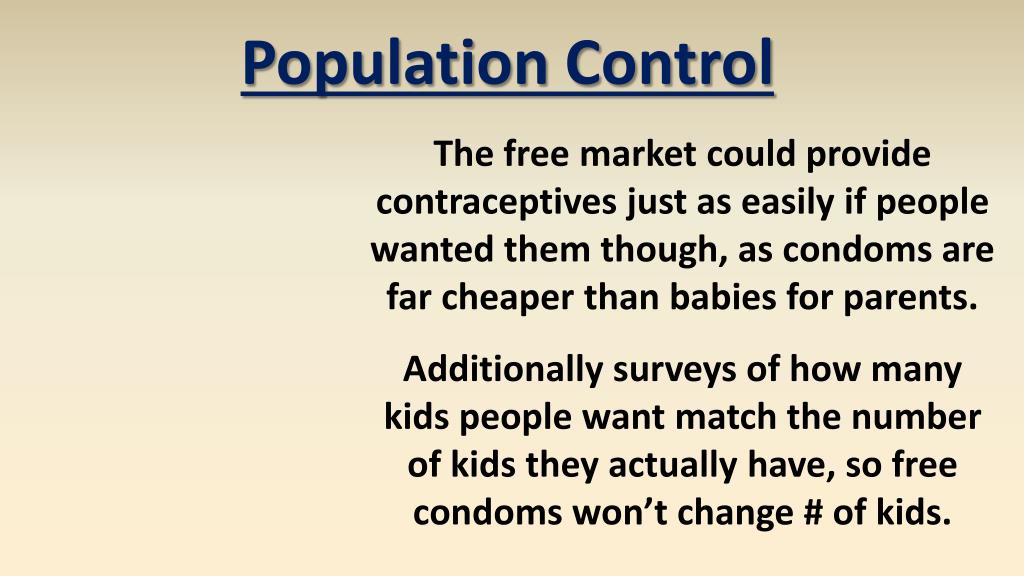 Population Control

The free market could provide contraceptives just as easily if people wanted them though, as condoms are far cheaper than babies for parents.

Additionally surveys of how many kids people want match the number of kids they actually have, so free condoms won’t change # of kids.